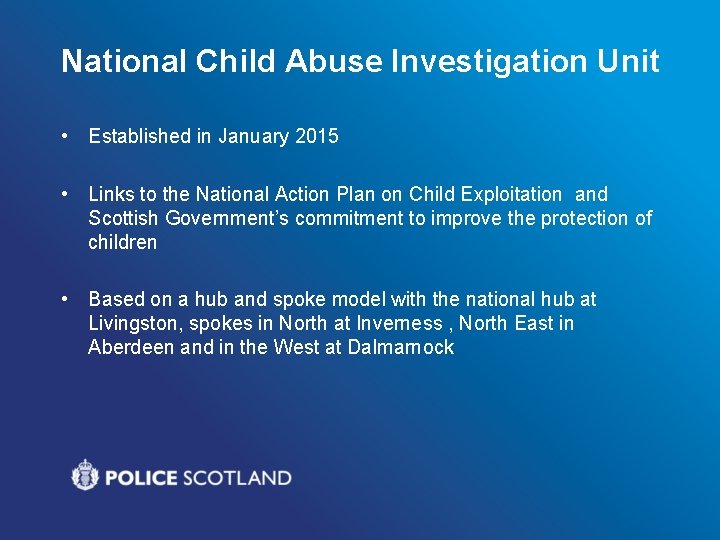 National Child Abuse Investigation Unit

• Established in January 2015

• Links to the National Action Plan on Child Exploitation and Scottish Government's commitment to improve the protection of children

• Based on a hub and spoke model with the national hub at Livingston, spokes in North at Inverness , North East in Aberdeen and in the West at Dalmarnock

POLICE SCOTLAND